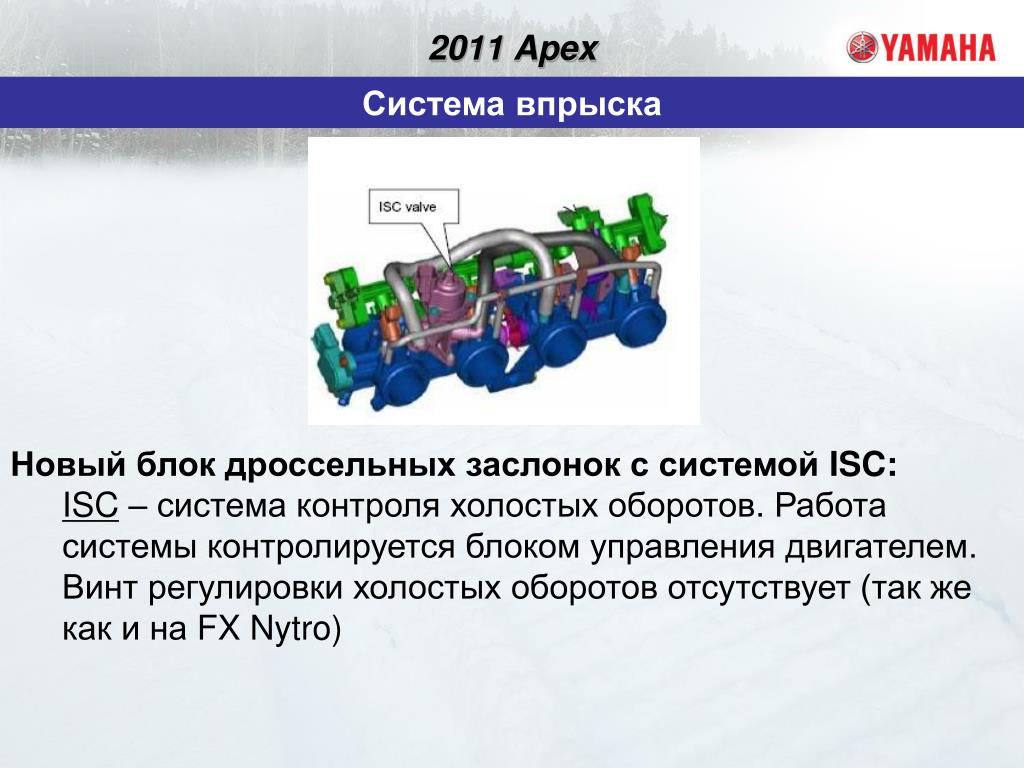 2011 Apex

YAMAHA

Система впрыска

ISC valve

Новый блок дроссельных заслонок с системой ISC:
ISC – система контроля холостых оборотов. Работа системы контролируется блоком управления двигателем. Винт регулировки холостых оборотов отсутствует (так же как и на FX Nytro)